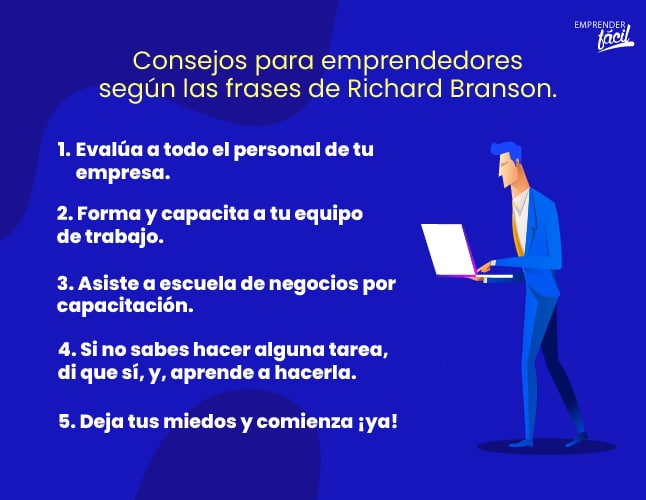 EMPRENDER fácil

Consejos para emprendedores según las frases de Richard Branson.

1. Evalúa a todo el personal de tu empresa.

2. Forma y capacita a tu equipo de trabajo.

3. Asiste a escuela de negocios por capacitación.

4. Si no sabes hacer alguna tarea, di que sí, y, aprende a hacerla.

5. Deja tus miedos y comienza ¡ya!